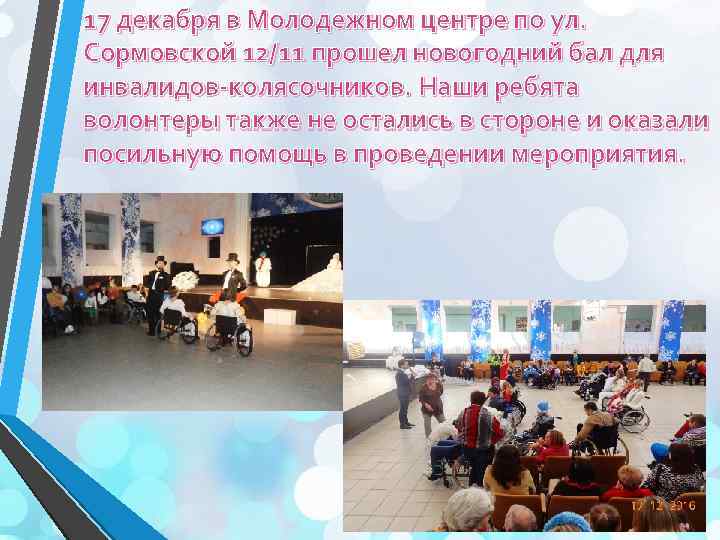 17 декабря в Молодежном центре по ул. Сормовской 12/11 прошел новогодний бал для инвалидов-колясочников. Наши ребята волонтеры также не остались в стороне и оказали посильную помощь в проведении мероприятия.

17.12.2016